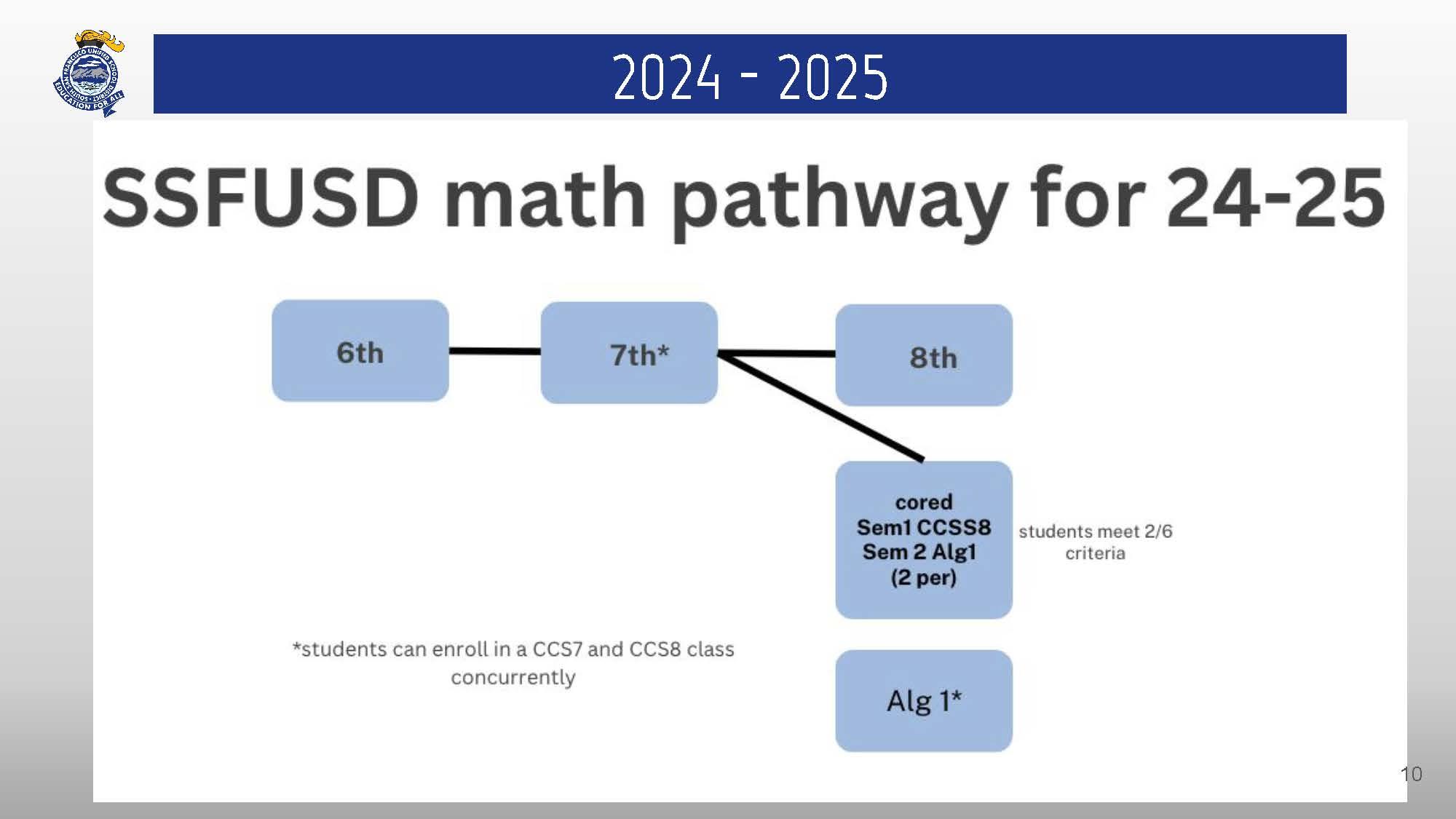 SOUTH SAN FRANCISCO UNIFIED SCHOOL DISTRICT
EDUCATION FOR ALL

2024 - 2025

SSFUSD math pathway for 24-25

6th

7th*

8th

cored
Sem1 CCSS8
Sem 2 Alg1
(2 per)

students meet 2/6 criteria

*students can enroll in a CCS7 and CCS8 class concurrently

Alg 1*

10